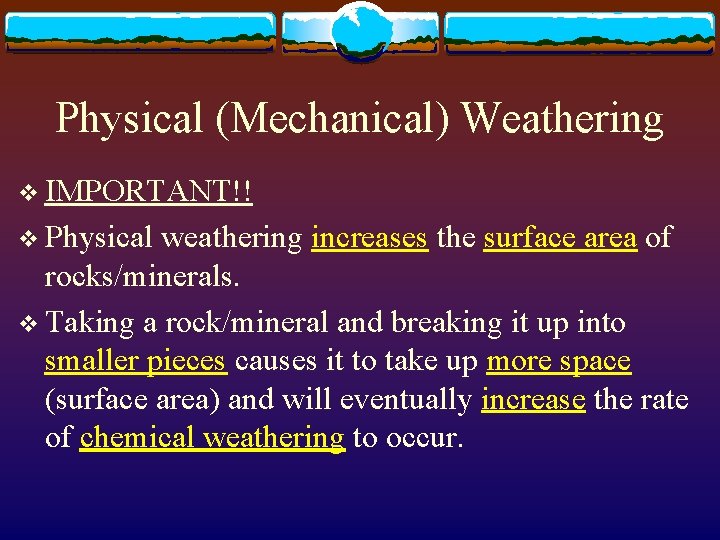 Physical (Mechanical) Weathering

❖ IMPORTANT!!

❖ Physical weathering increases the surface area of rocks/minerals.

❖ Taking a rock/mineral and breaking it up into smaller pieces causes it to take up more space (surface area) and will eventually increase the rate of chemical weathering to occur.